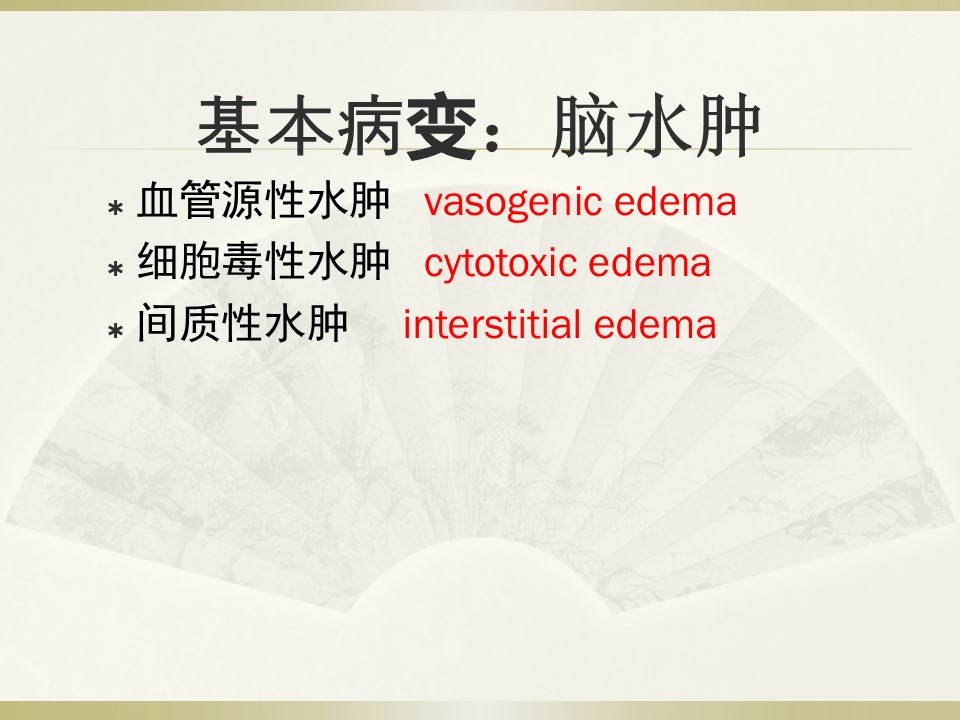 基本病变：脑水肿

* 血管源性水肿 vasogenic edema
* 细胞毒性水肿 cytotoxic edema
* 间质性水肿 interstitial edema